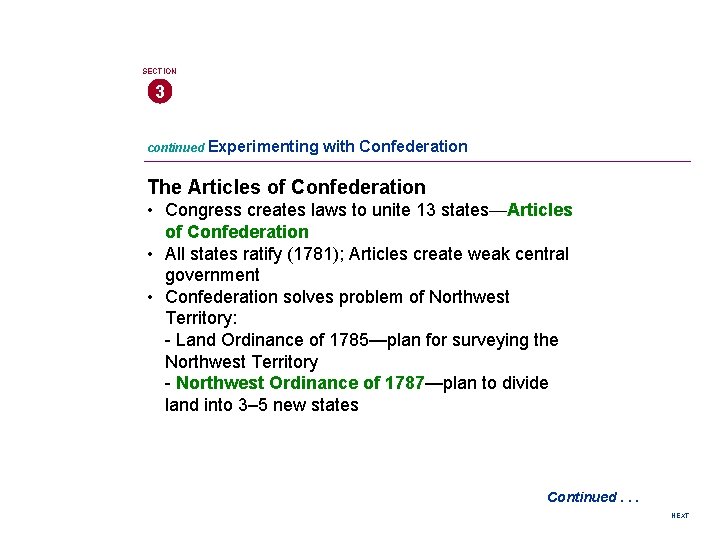 SECTION
3

continued Experimenting with Confederation

The Articles of Confederation

• Congress creates laws to unite 13 states—Articles of Confederation
• All states ratify (1781); Articles create weak central government
• Confederation solves problem of Northwest Territory:
- Land Ordinance of 1785—plan for surveying the Northwest Territory
- Northwest Ordinance of 1787—plan to divide land into 3–5 new states

Continued . . .

NEXT